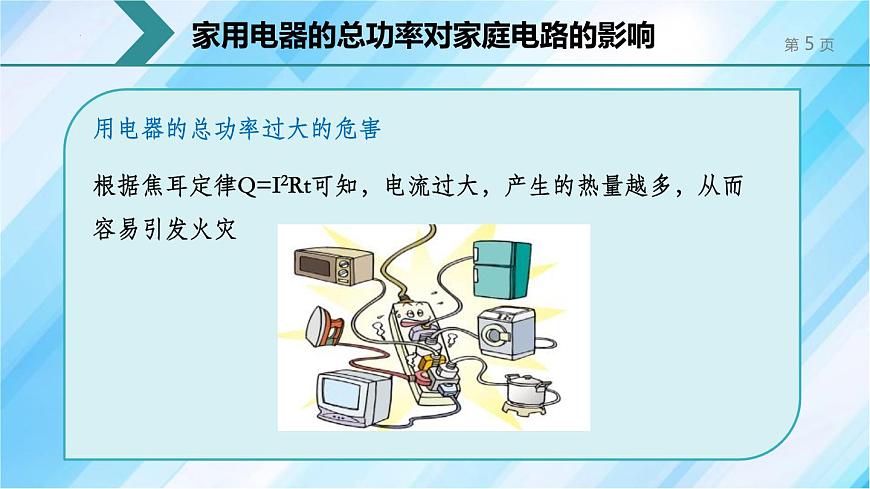 家用电器的总功率对家庭电路的影响

第 5 页

用电器的总功率过大的危害

根据焦耳定律$Q=I^2Rt$可知，电流过大，产生的热量越多，从而容易引发火灾